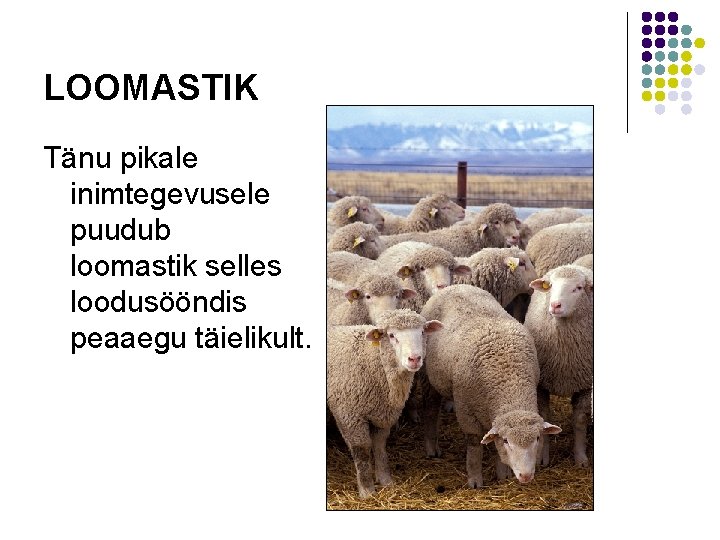 LOOMASTIK

Tänu pikale inimtegevusele puudub loomastik selles loodusööndis peaaegu täielikult.